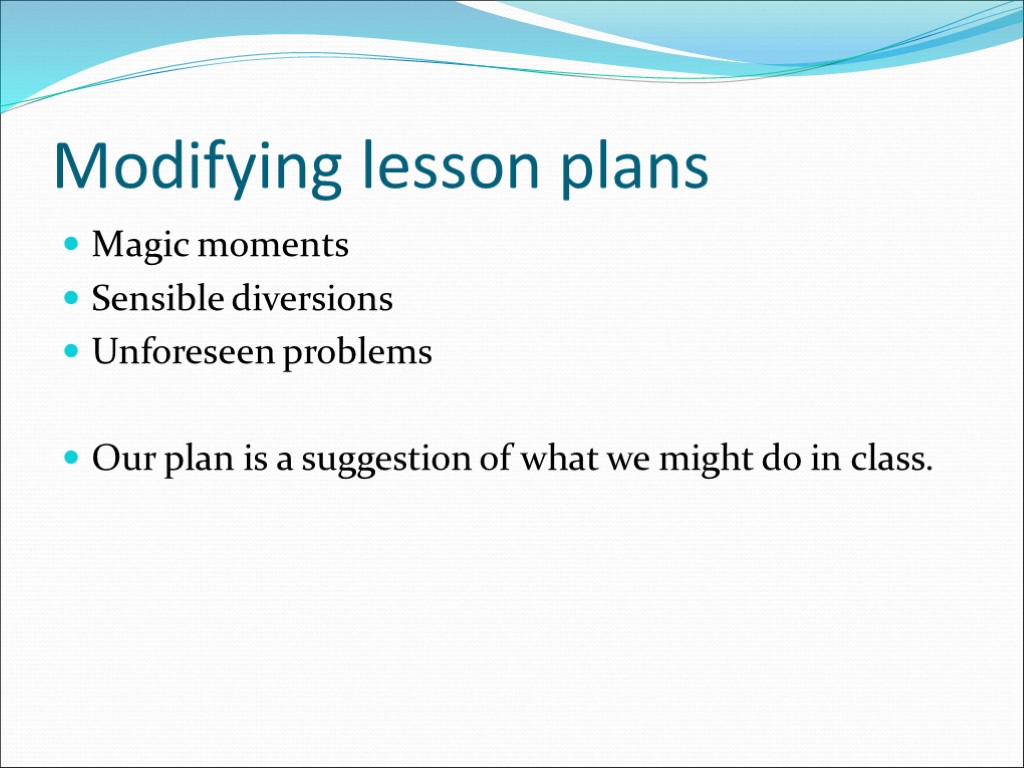 Modifying lesson plans

Magic moments
Sensible diversions
Unforeseen problems

Our plan is a suggestion of what we might do in class.